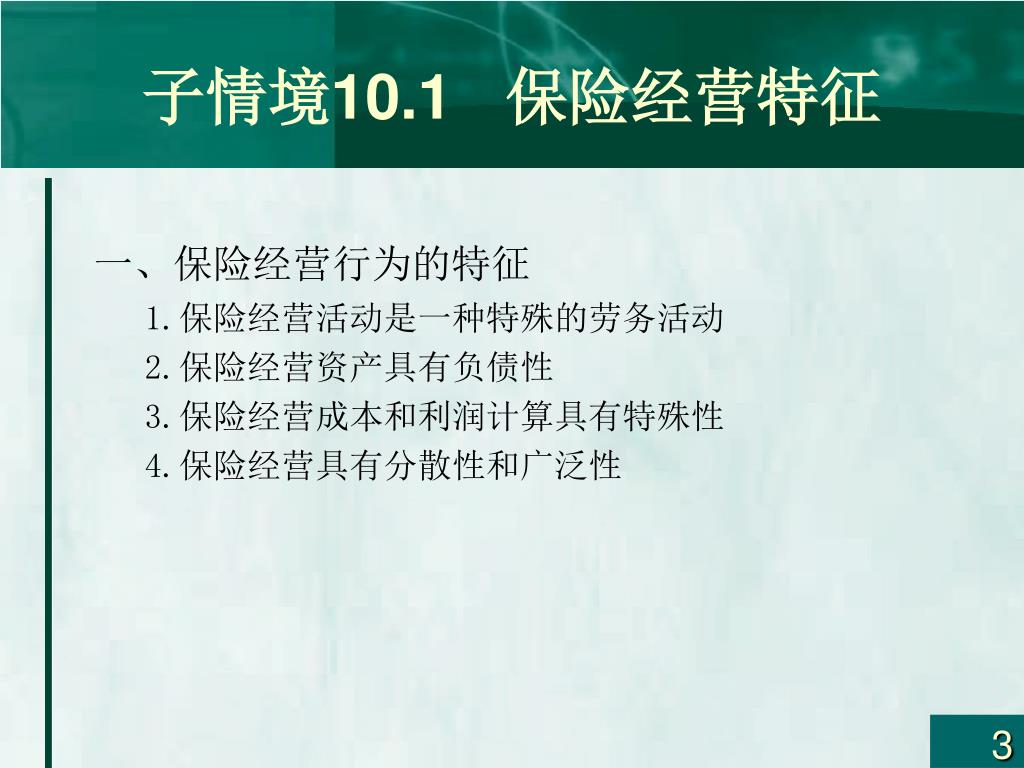 子情境10.1　保险经营特征

一、保险经营行为的特征

1.保险经营活动是一种特殊的劳务活动

2.保险经营资产具有负债性

3.保险经营成本和利润计算具有特殊性

4.保险经营具有分散性和广泛性

3